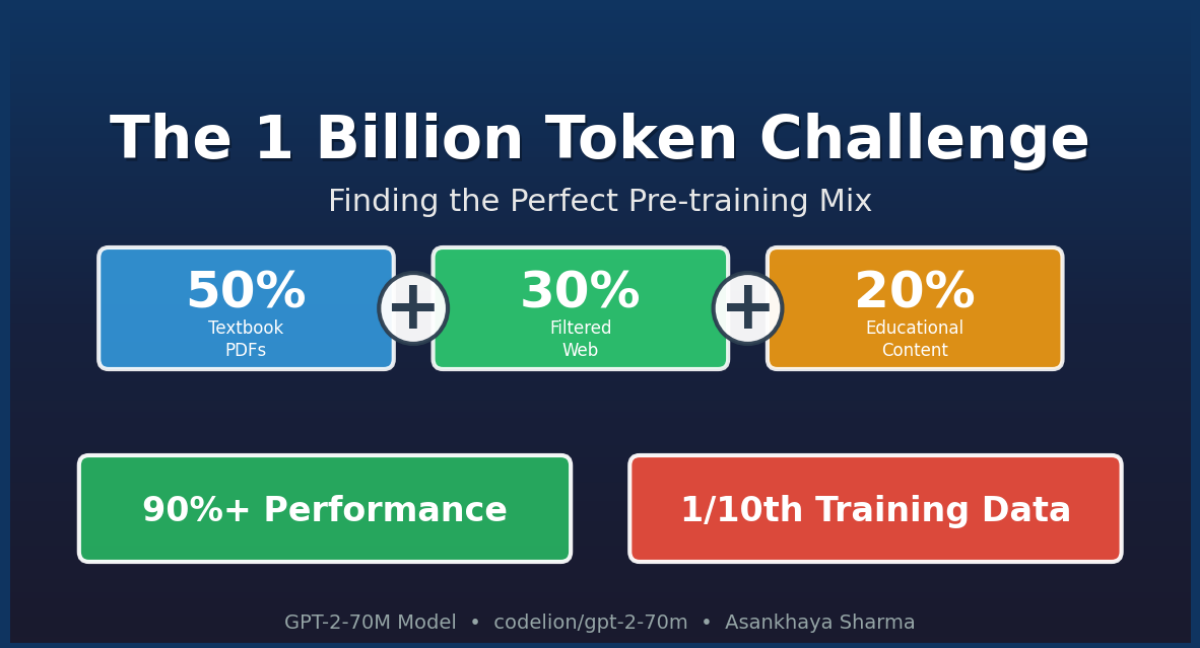 The 1 Billion Token Challenge

Finding the Perfect Pre-training Mix

50%
Textbook PDFs

+

30%
Filtered Web

+

20%
Educational Content

90%+ Performance

1/10th Training Data

GPT-2-70M Model • codelion/gpt-2-70m • Asankhaya Sharma